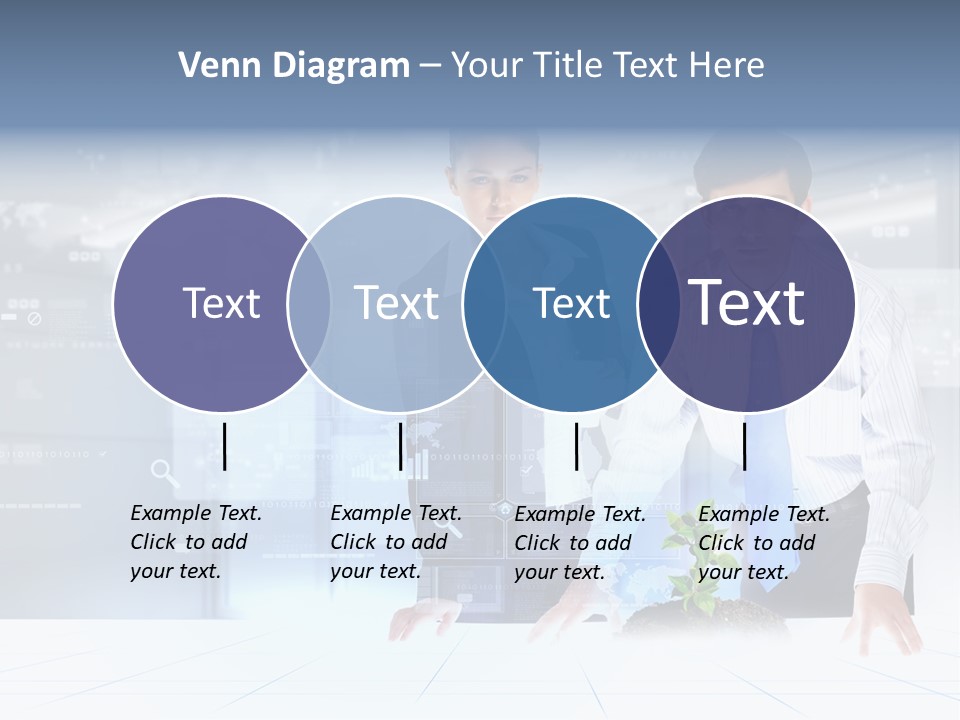 Venn Diagram – Your Title Text Here

Text

Text

Text

Text

Example Text. Click to add your text.

Example Text. Click to add your text.

Example Text. Click to add your text.

Example Text. Click to add your text.